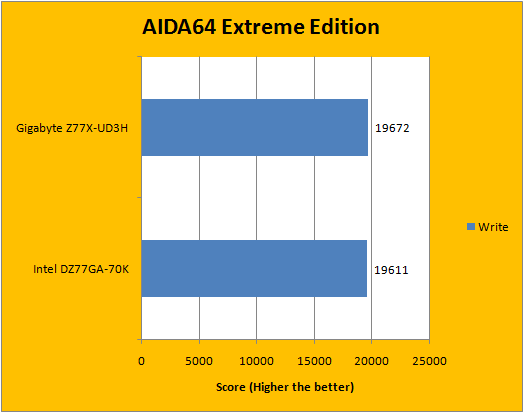 AIDA64 Extreme Edition

Gigabyte Z77X-UD3H

19672

Intel DZ77GA-70K

19611

Write

0 5000 10000 15000 20000 25000

Score (Higher the better)